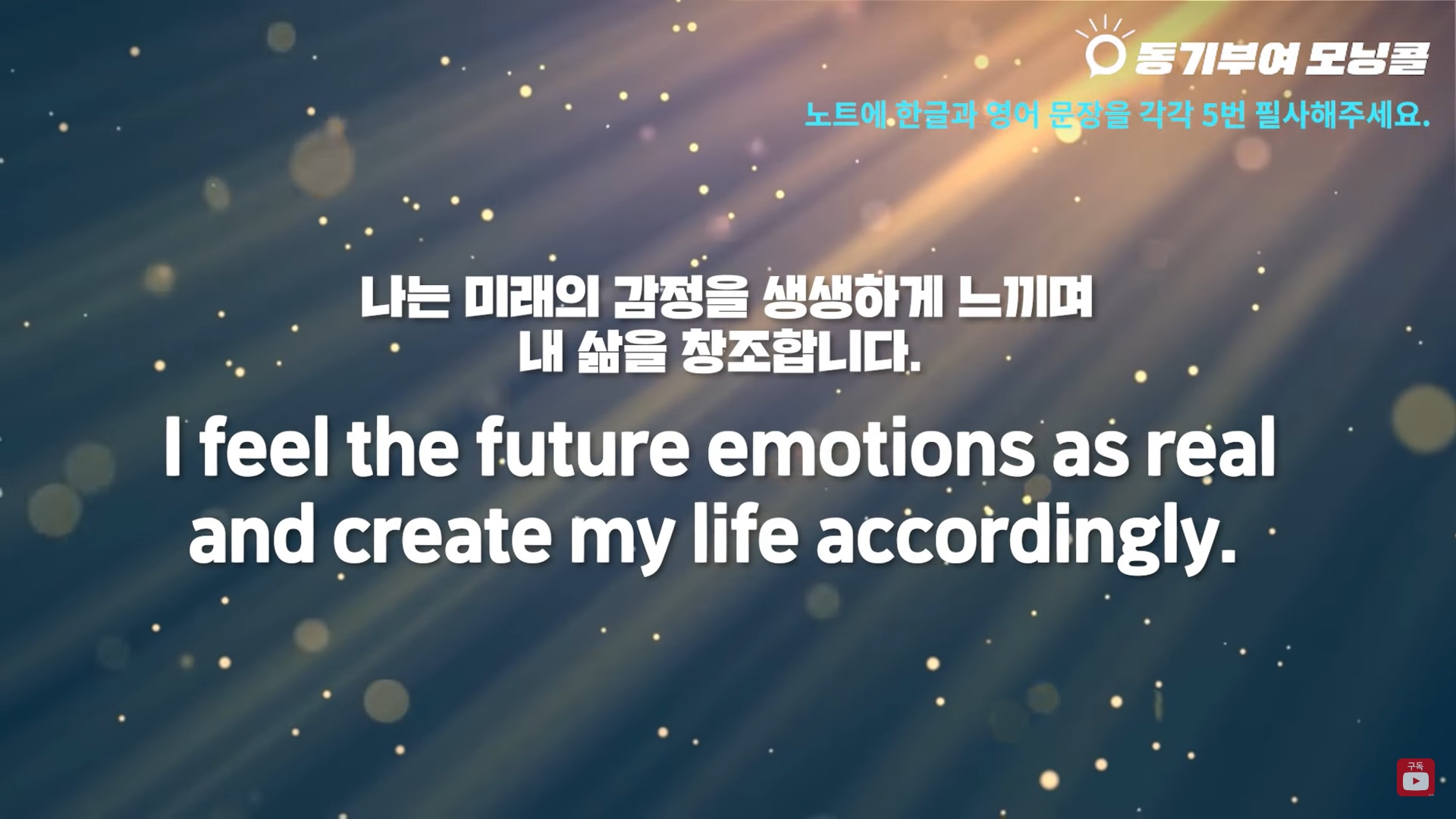 동기부여 모닝콜

노트에 한글과 영어 문장을 각각 5번 필사해주세요.

나는 미래의 감정을 생생하게 느끼며
내 삶을 창조합니다.

I feel the future emotions as real and create my life accordingly.

구독